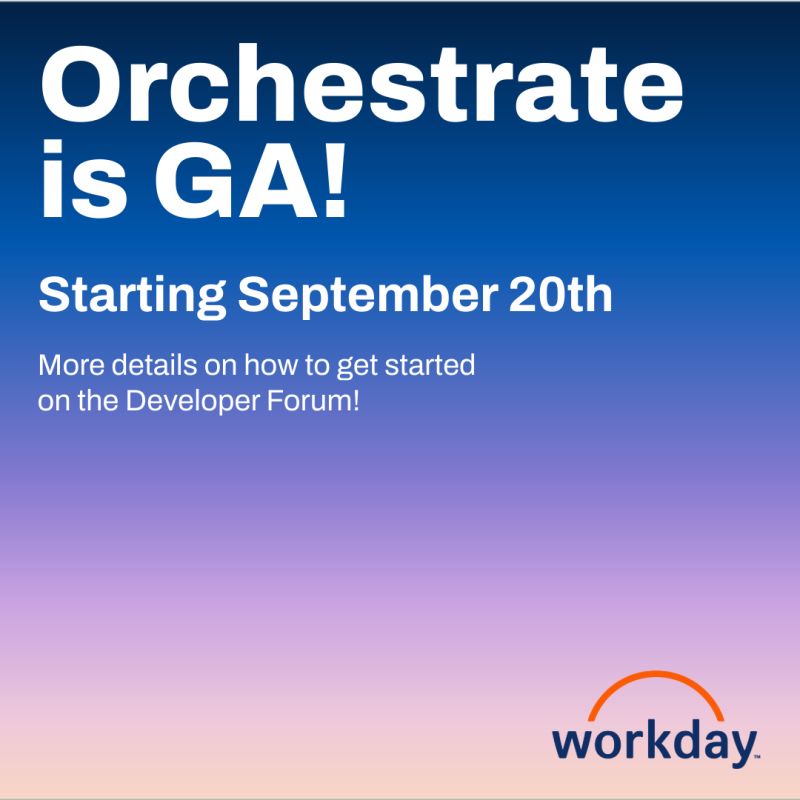 Orchestrate is GA!

Starting September 20th

More details on how to get started on the Developer Forum!

workday™